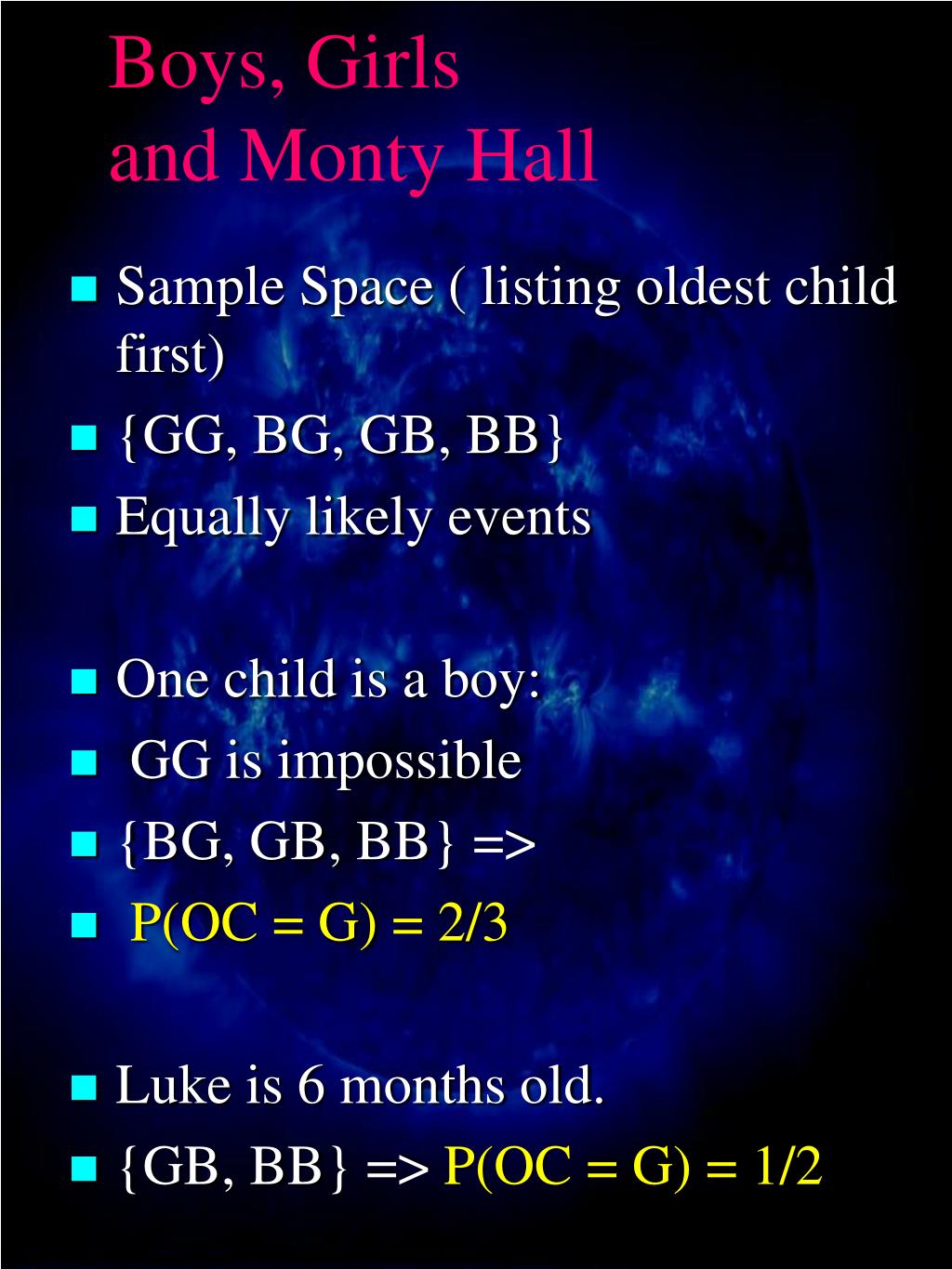 Boys, Girls
and Monty Hall

Sample Space ( listing oldest child first)

{GG, BG, GB, BB}

Equally likely events

One child is a boy:

GG is impossible

{BG, GB, BB} =>

P(OC = G) = 2/3

Luke is 6 months old.

{GB, BB} => P(OC = G) = 1/2